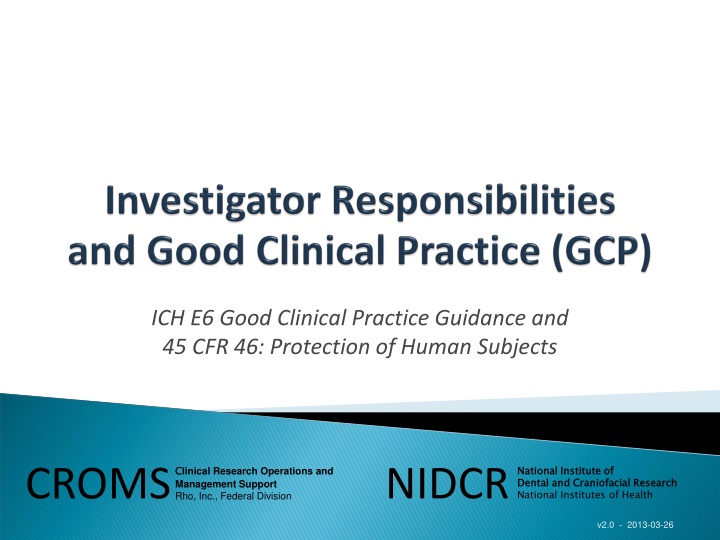 Investigator Responsibilities and Good Clinical Practice (GCP)

ICH E6 Good Clinical Practice Guidance and
45 CFR 46: Protection of Human Subjects

CROMS Clinical Research Operations and Management Support
Rho, Inc., Federal Division

NIDCR National Institute of Dental and Craniofacial Research
National Institutes of Health

v2.0 - 2013-03-26